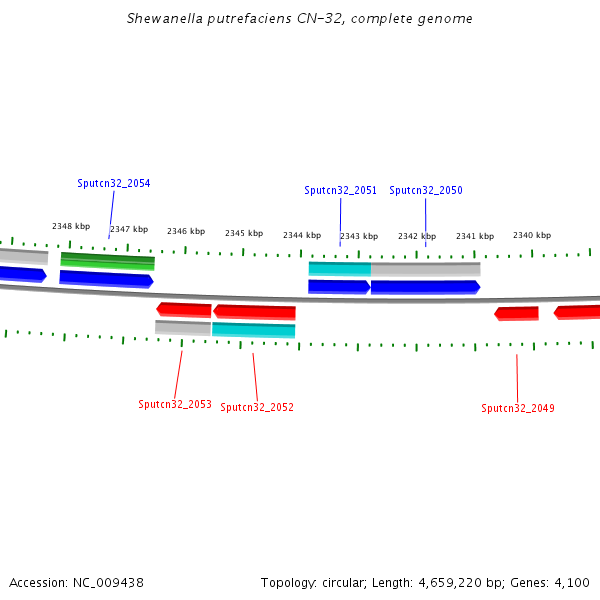 Shewanella putrefaciens CN-32, complete genome

Sputcn32_2054

Sputcn32_2051 Sputcn32_2050

2348 kbp 2347 kbp 2346 kbp 2345 kbp 2344 kbp 2343 kbp 2342 kbp 2341 kbp 2340 kbp

Sputcn32_2053 Sputcn32_2052 Sputcn32_2049

Accession: NC_009438

Topology: circular; Length: 4,659,220 bp; Genes: 4,100